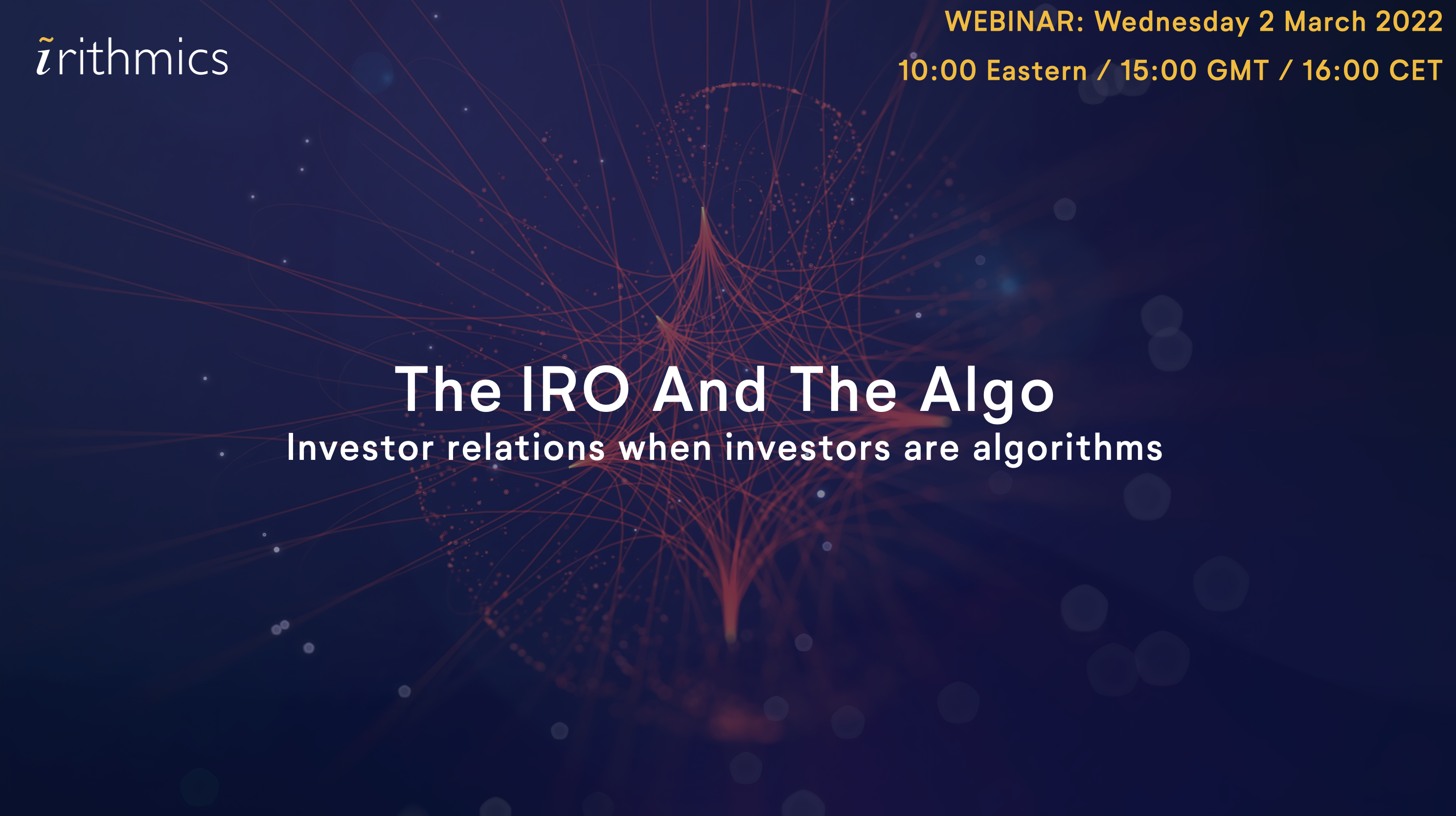 ĩrithmics

WEBINAR: Wednesday 2 March 2022
10:00 Eastern / 15:00 GMT / 16:00 CET

The IRO And The Algo
Investor relations when investors are algorithms